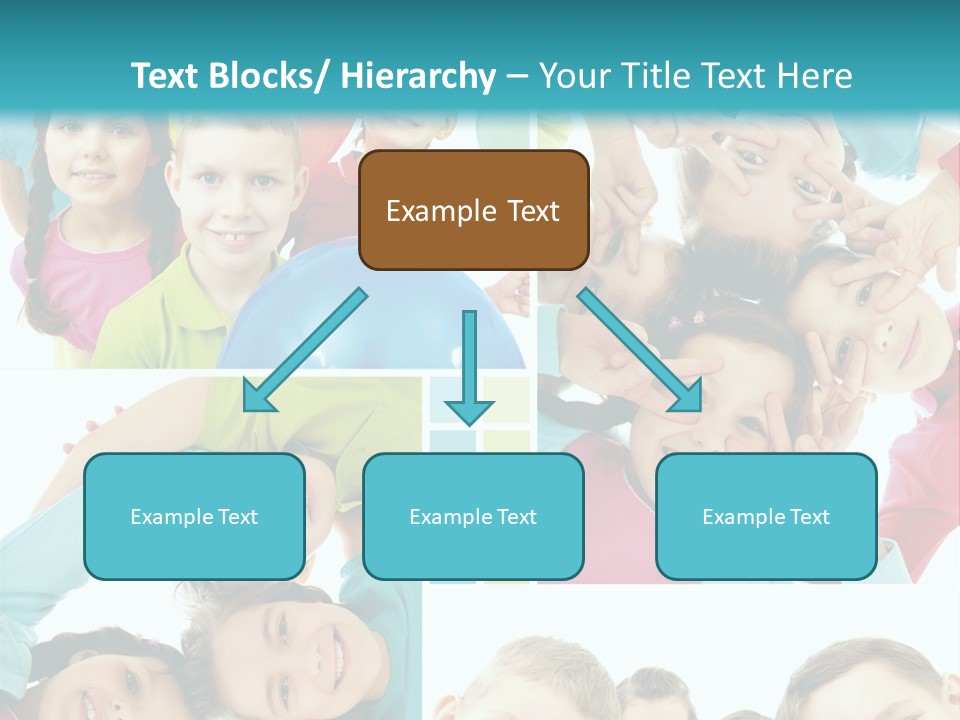 Text Blocks/ Hierarchy – Your Title Text Here

Example Text

Example Text

Example Text

Example Text